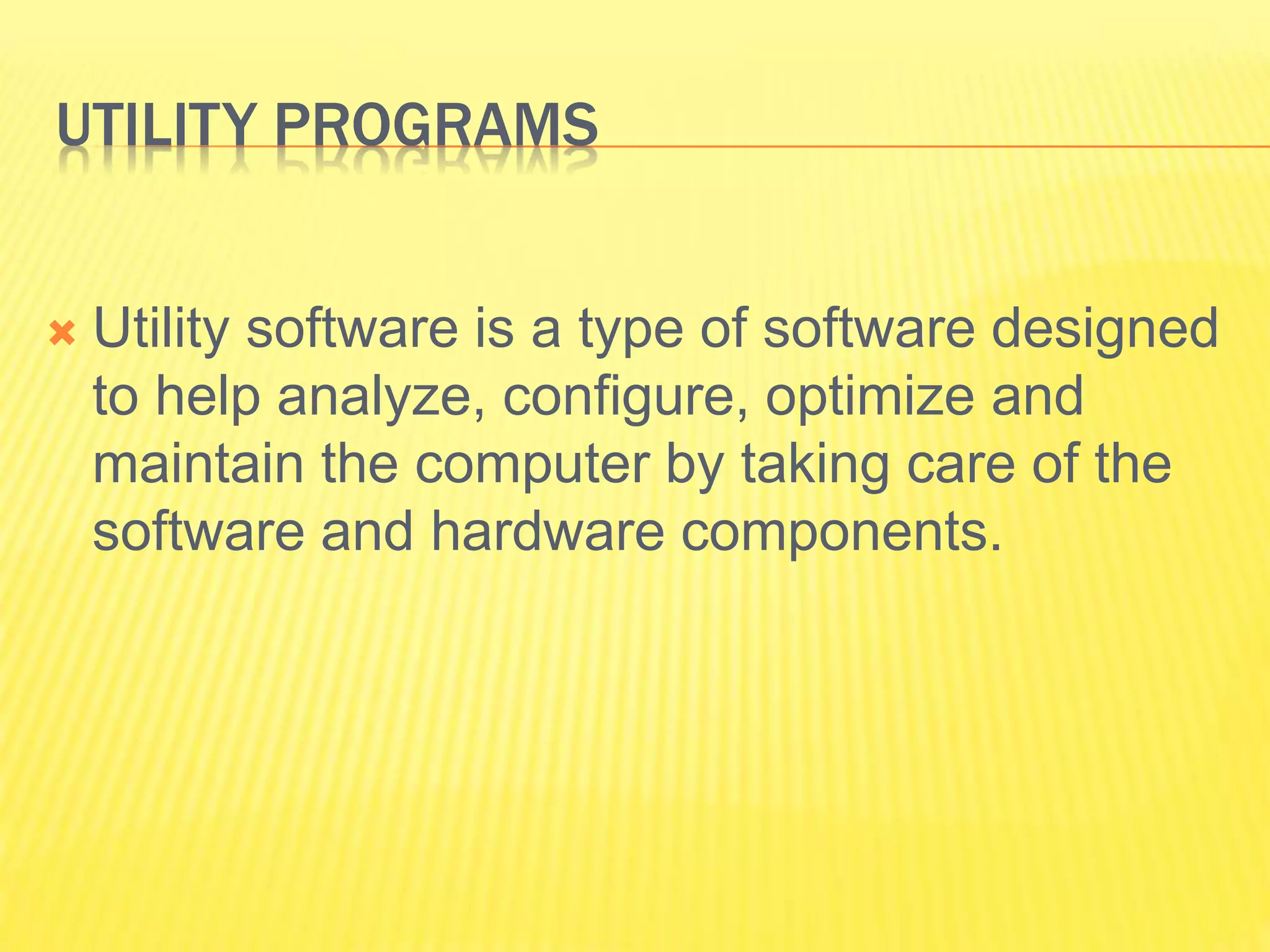 UTILITY PROGRAMS

Utility software is a type of software designed to help analyze, configure, optimize and maintain the computer by taking care of the software and hardware components.